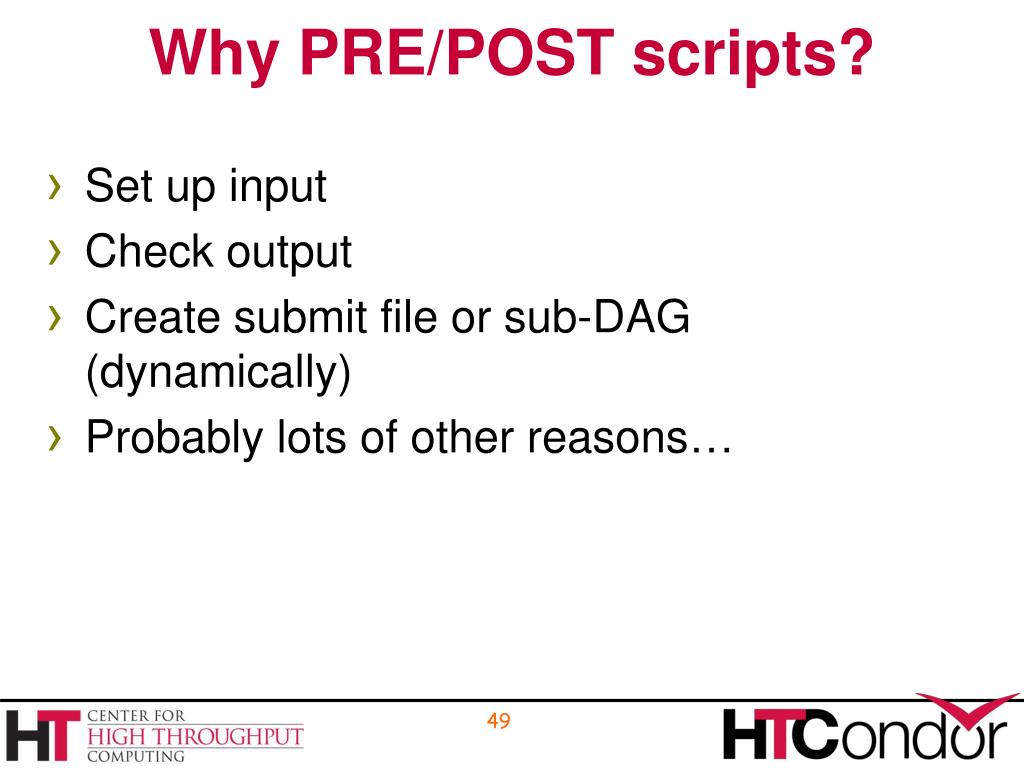 Why PRE/POST scripts?

› Set up input
› Check output
› Create submit file or sub-DAG (dynamically)
› Probably lots of other reasons…

HT CENTER FOR HIGH THROUGHPUT COMPUTING

49

HTCondor